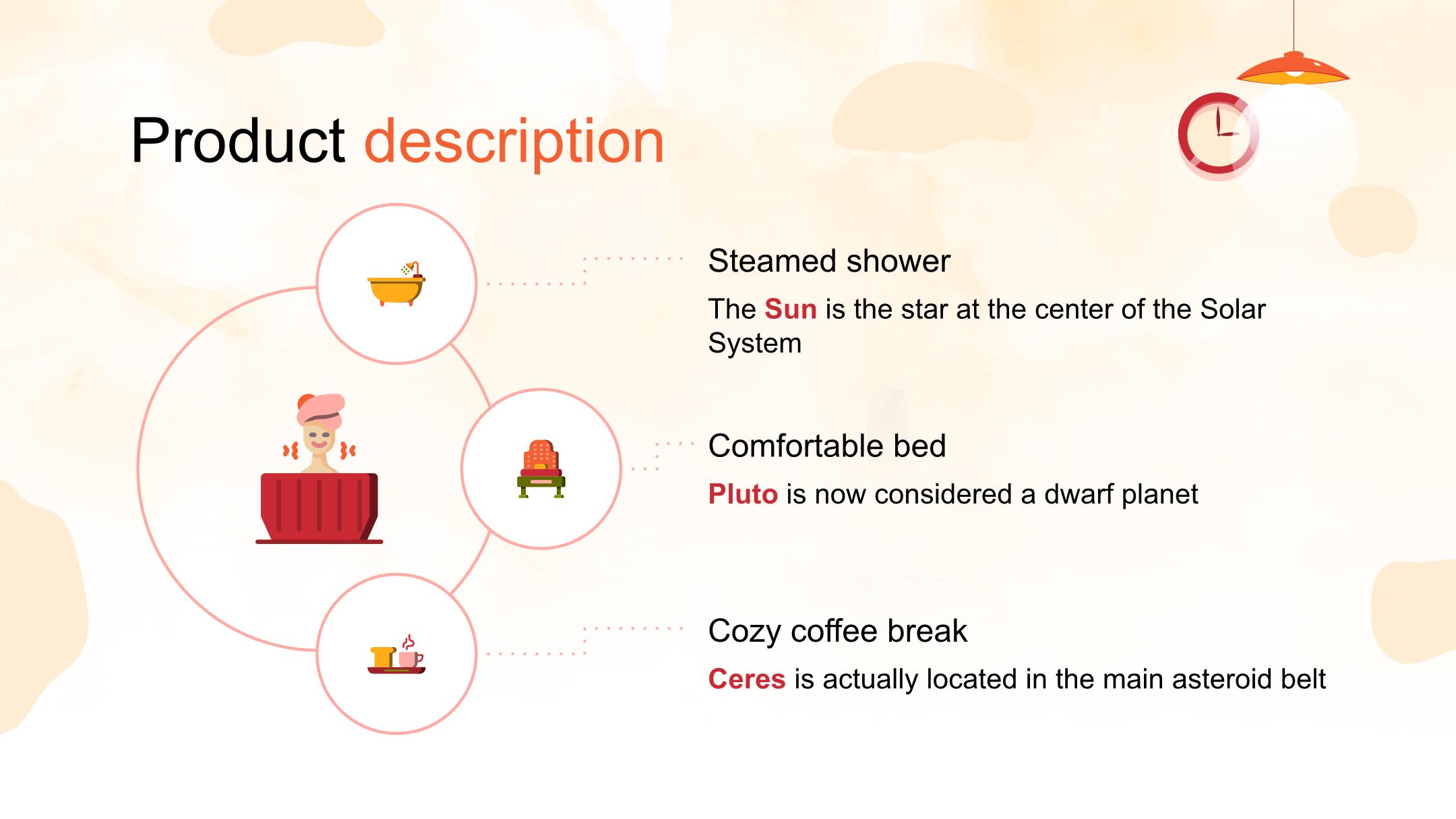 Product description

Steamed shower

The Sun is the star at the center of the Solar System

Comfortable bed

Pluto is now considered a dwarf planet

Cozy coffee break

Ceres is actually located in the main asteroid belt